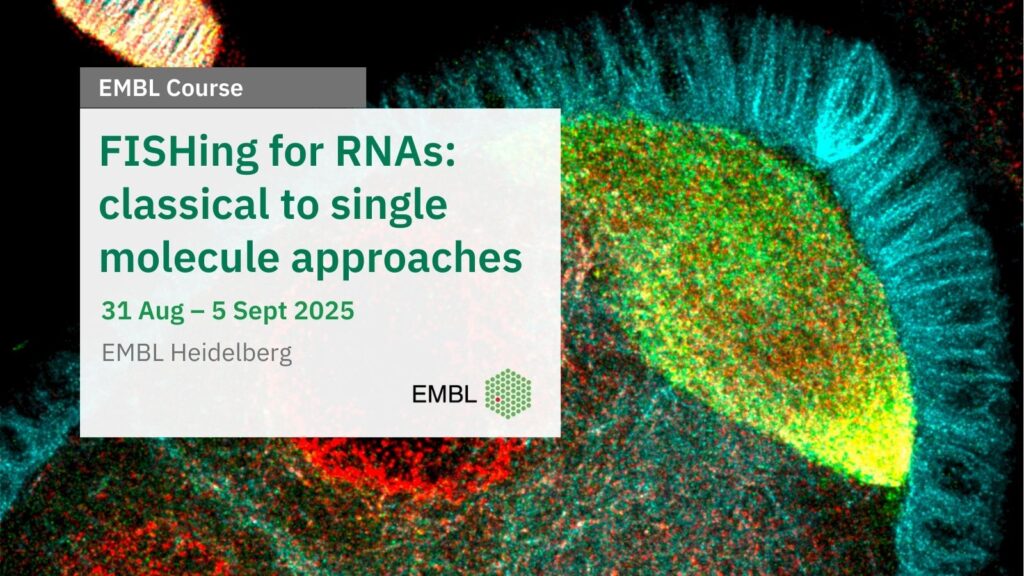 EMBL Course

FISHing for RNAs: classical to single molecule approaches

31 Aug – 5 Sept 2025

EMBL Heidelberg

EMBL